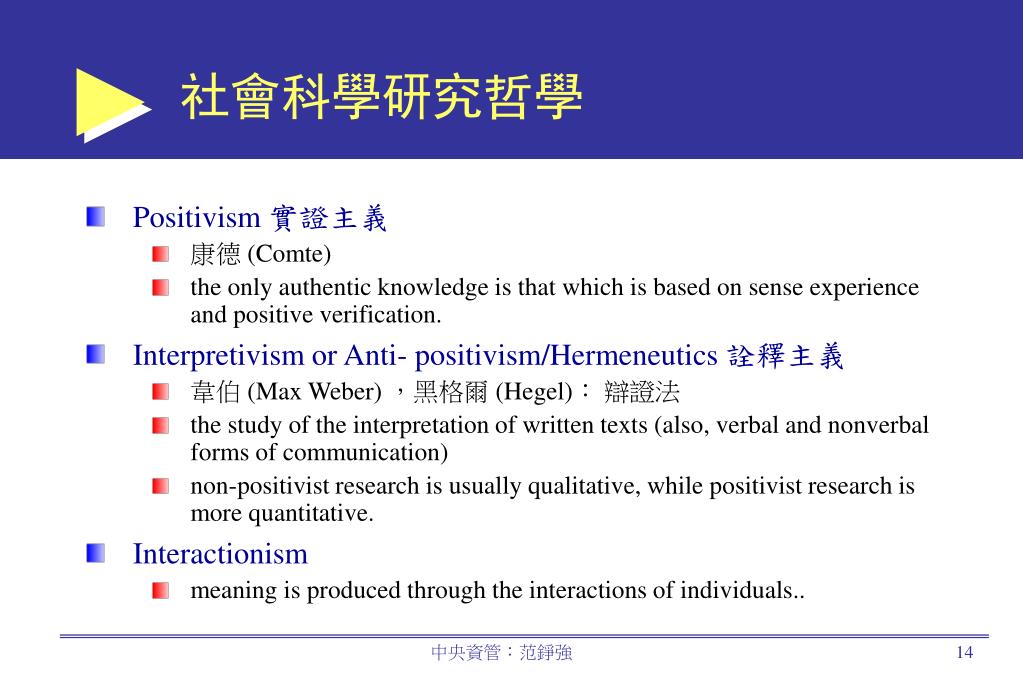 社會科學研究哲學

Positivism 實證主義

康德 (Comte)

the only authentic knowledge is that which is based on sense experience and positive verification.

Interpretivism or Anti- positivism/Hermeneutics 詮釋主義

韋伯 (Max Weber) ，黑格爾 (Hegel)： 辯證法

the study of the interpretation of written texts (also, verbal and nonverbal forms of communication)

non-positivist research is usually qualitative, while positivist research is more quantitative.

Interactionism

meaning is produced through the interactions of individuals..

中央資管：范錚強

14